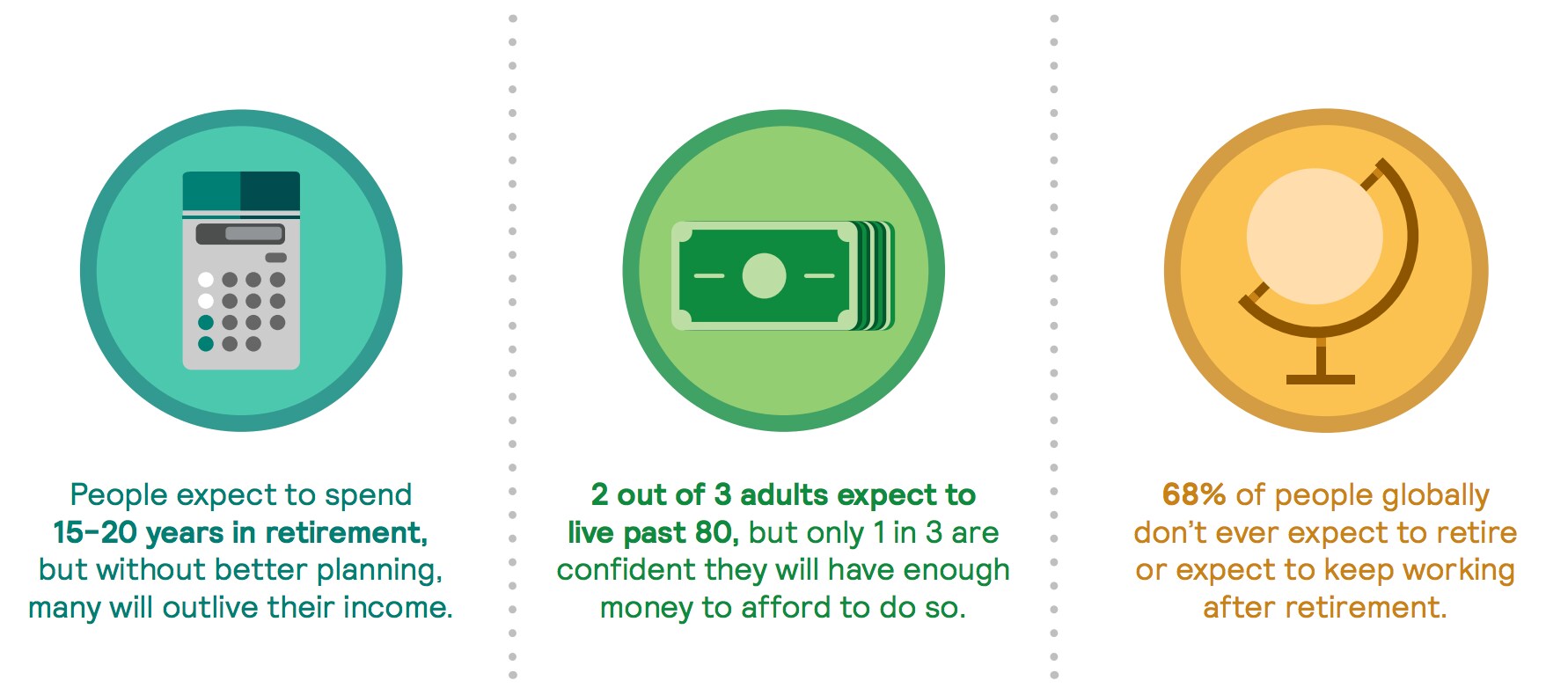 People expect to spend 15–20 years in retirement, but without better planning, many will outlive their income.

2 out of 3 adults expect to live past 80, but only 1 in 3 are confident they will have enough money to afford to do so.

68% of people globally don't ever expect to retire or expect to keep working after retirement.